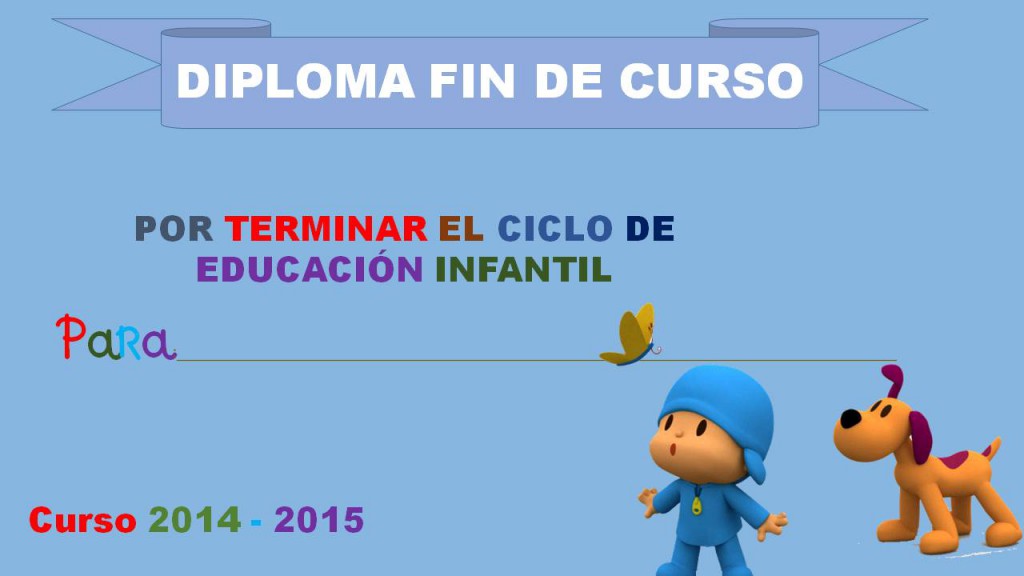 DIPLOMA FIN DE CURSO

POR TERMINAR EL CICLO DE EDUCACIÓN INFANTIL

PaRa

Curso 2014 - 2015